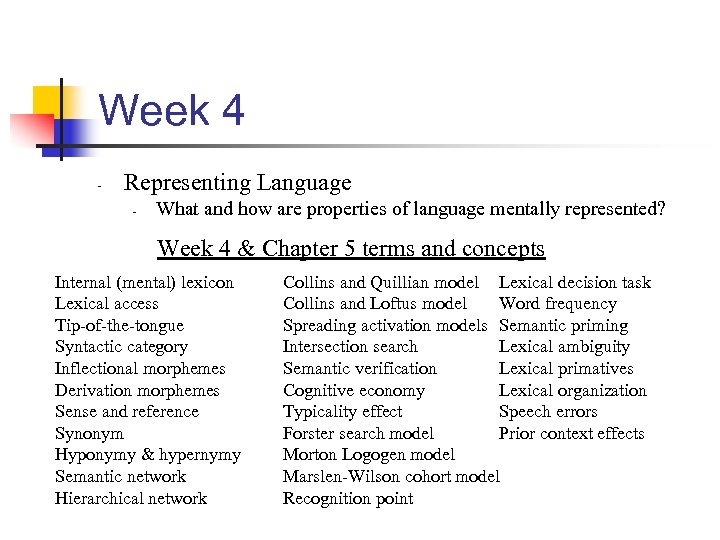 Week 4

- Representing Language
  - What and how are properties of language mentally represented?

Week 4 & Chapter 5 terms and concepts

Internal (mental) lexicon
Lexical access
Tip-of-the-tongue
Syntactic category
Inflectional morphemes
Derivation morphemes
Sense and reference
Synonym
Hyponymy & hypernymy
Semantic network
Hierarchical network

Collins and Quillian model
Collins and Loftus model
Spreading activation models
Intersection search
Semantic verification
Cognitive economy
Typicality effect
Forster search model
Morton Logogen model
Marslen-Wilson cohort model
Recognition point

Lexical decision task
Word frequency
Semantic priming
Lexical ambiguity
Lexical primatives
Lexical organization
Speech errors
Prior context effects